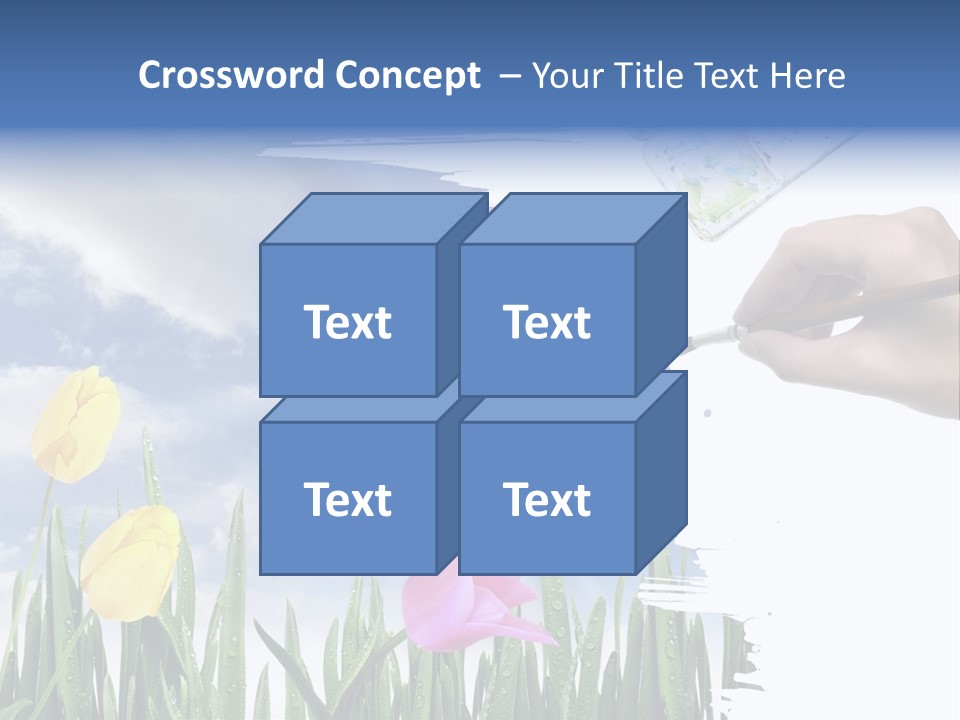 Crossword Concept – Your Title Text Here

Text

Text

Text

Text